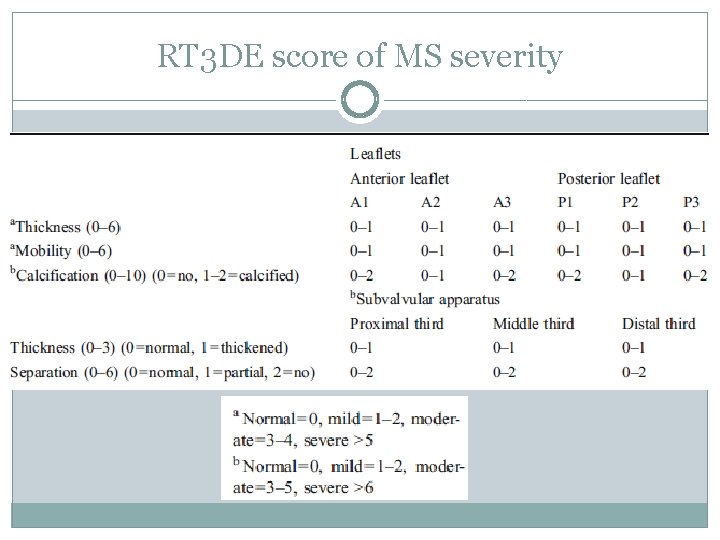 RT3DE score of MS severity

| | Leaflets | | | | | |
|---|---|---|---|---|---|---|
| | Anterior leaflet | | | Posterior leaflet | | |
| | A1 | A2 | A3 | P1 | P2 | P3 |
| $^a$Thickness (0–6) | 0–1 | 0–1 | 0–1 | 0–1 | 0–1 | 0–1 |
| $^a$Mobility (0–6) | 0–1 | 0–1 | 0–1 | 0–1 | 0–1 | 0–1 |
| $^b$Calcification (0–10) (0=no, 1–2=calcified) | 0–2 | 0–1 | 0–2 | 0–2 | 0–1 | 0–2 |
| | $^b$Subvalvular apparatus | | | | | |
| | Proximal third | | Middle third | | Distal third | |
| Thickness (0–3) (0=normal, 1=thickened) | 0–1 | | 0–1 | | 0–1 | |
| Separation (0–6) (0=normal, 1=partial, 2=no) | 0–2 | | 0–2 | | 0–2 | |

$^a$ Normal=0, mild=1–2, moderate=3–4, severe >5
$^b$ Normal=0, mild=1–2, moderate=3–5, severe >6